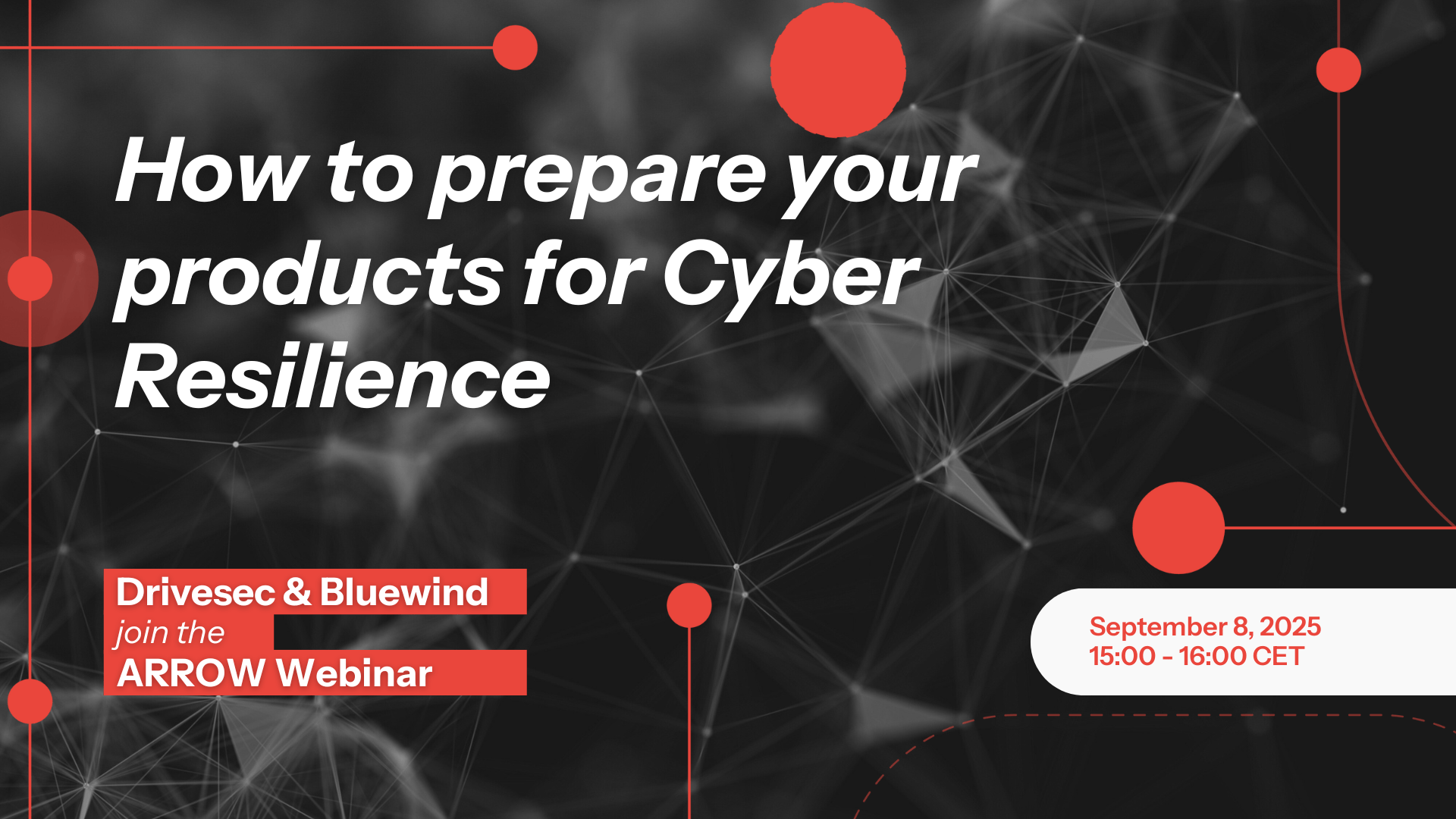 How to prepare your products for Cyber Resilience

Drivesec & Bluewind join the ARROW Webinar

September 8, 2025
15:00 - 16:00 CET